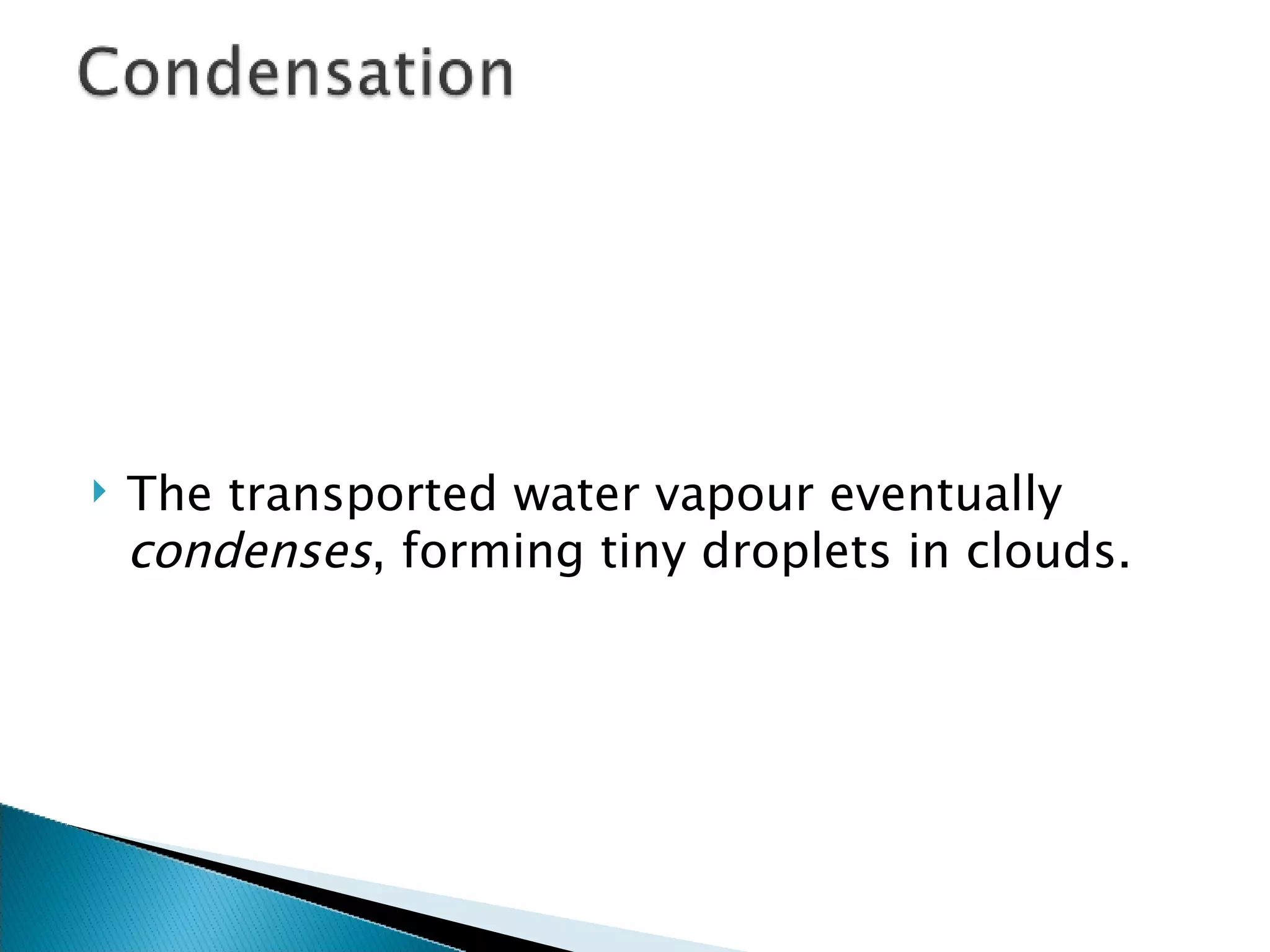 Condensation

The transported water vapour eventually condenses, forming tiny droplets in clouds.